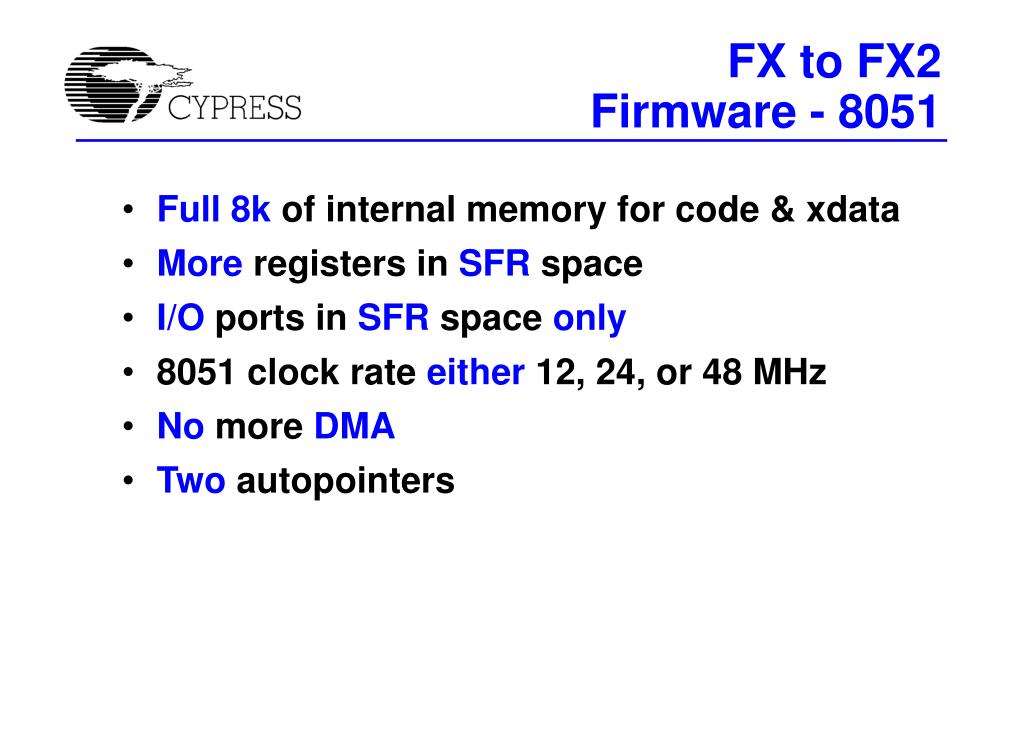 CYPRESS

FX to FX2
Firmware - 8051

• Full 8k of internal memory for code & xdata
• More registers in SFR space
• I/O ports in SFR space only
• 8051 clock rate either 12, 24, or 48 MHz
• No more DMA
• Two autopointers